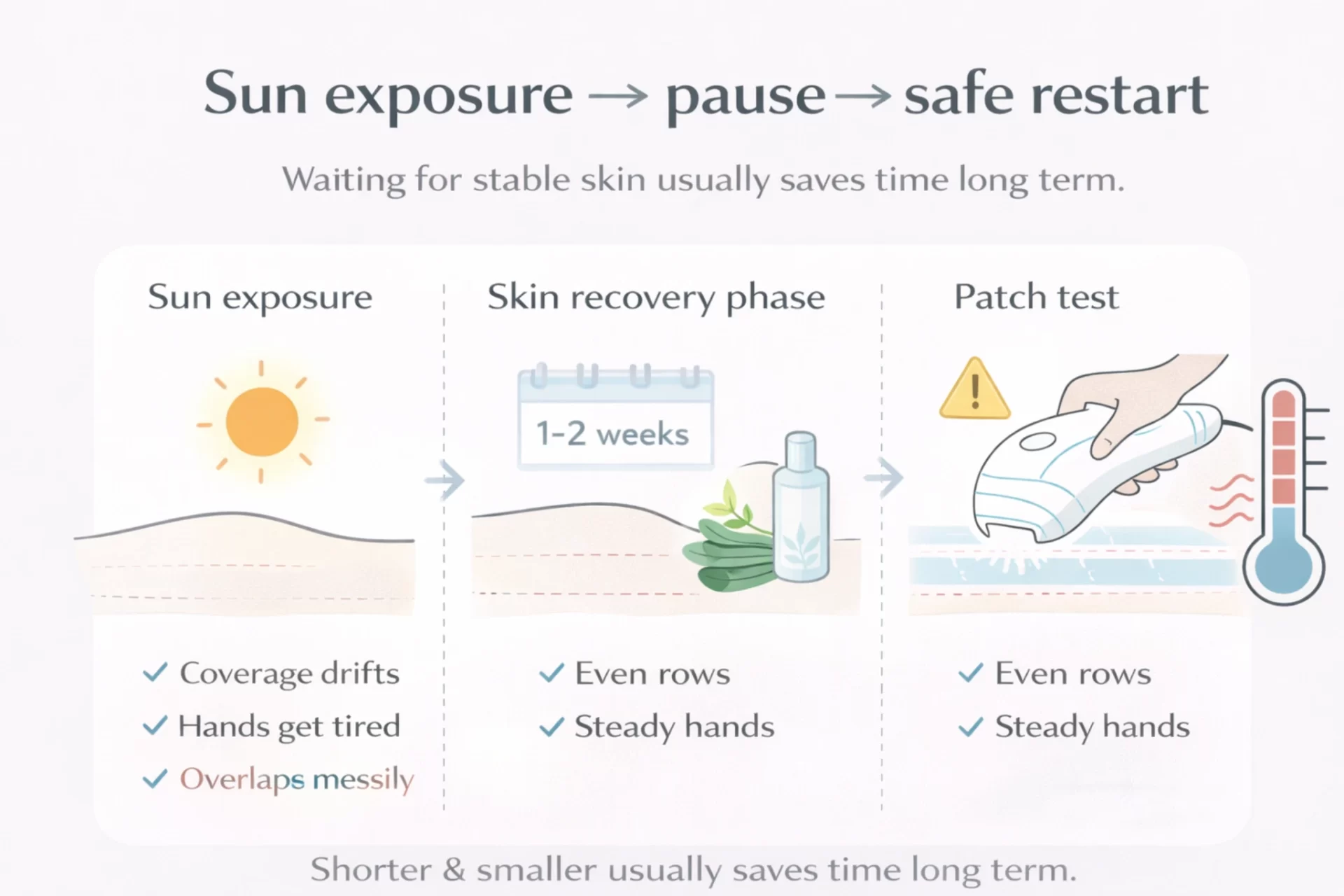 Sun exposure → pause → safe restart

Waiting for stable skin usually saves time long term.

Sun exposure

✓ Coverage drifts
✓ Hands get tired
✓ Overlaps messily

Skin recovery phase

1–2 weeks

✓ Even rows
✓ Steady hands

Patch test

✓ Even rows
✓ Steady hands

Shorter & smaller usually saves time long term.